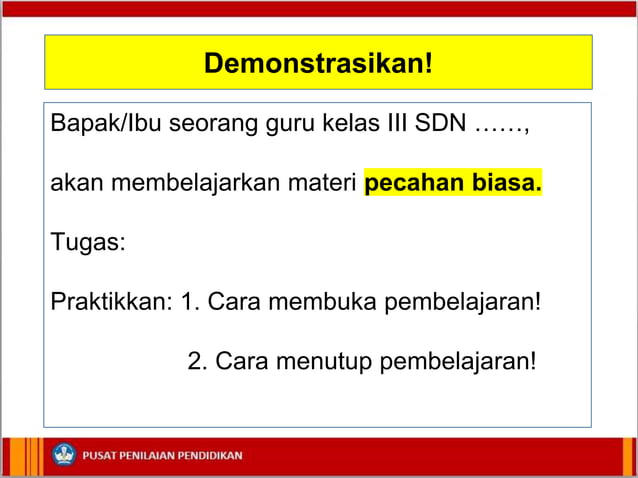 Demonstrasikan!

Bapak/Ibu seorang guru kelas III SDN ……,

akan membelajarkan materi pecahan biasa.

Tugas:

Praktikkan: 1. Cara membuka pembelajaran!

2. Cara menutup pembelajaran!

PUSAT PENILAIAN PENDIDIKAN